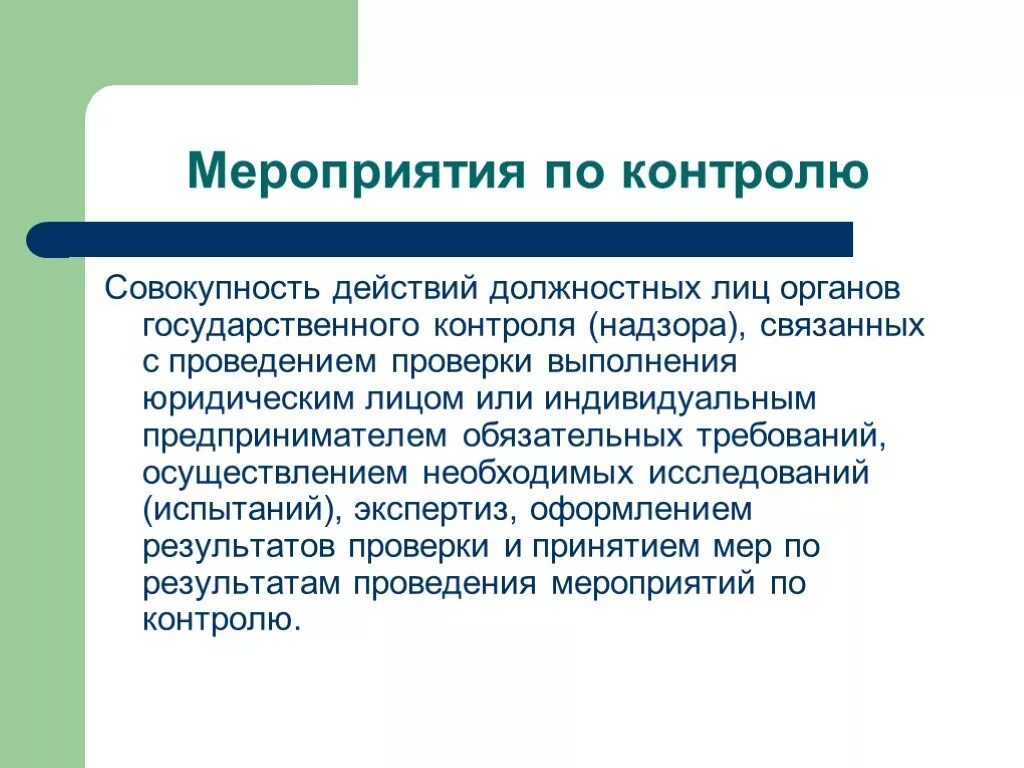 Мероприятия по контролю

Совокупность действий должностных лиц органов государственного контроля (надзора), связанных с проведением проверки выполнения юридическим лицом или индивидуальным предпринимателем обязательных требований, осуществлением необходимых исследований (испытаний), экспертиз, оформлением результатов проверки и принятием мер по результатам проведения мероприятий по контролю.